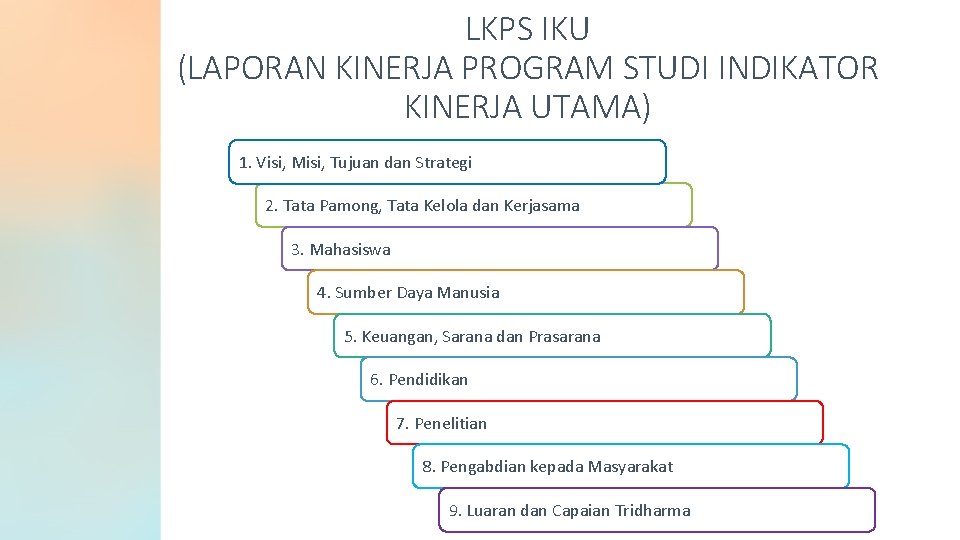 LKPS IKU
(LAPORAN KINERJA PROGRAM STUDI INDIKATOR KINERJA UTAMA)

1. Visi, Misi, Tujuan dan Strategi

2. Tata Pamong, Tata Kelola dan Kerjasama

3. Mahasiswa

4. Sumber Daya Manusia

5. Keuangan, Sarana dan Prasarana

6. Pendidikan

7. Penelitian

8. Pengabdian kepada Masyarakat

9. Luaran dan Capaian Tridharma